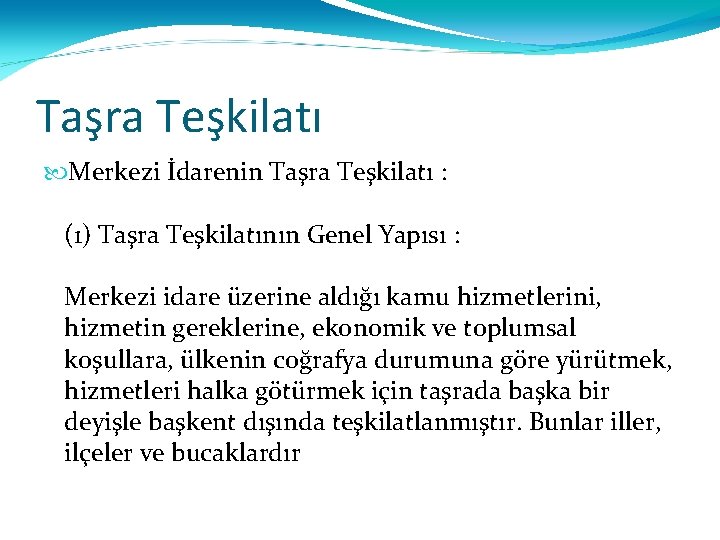 Taşra Teşkilatı

Merkezi İdarenin Taşra Teşkilatı :

(1) Taşra Teşkilatının Genel Yapısı :

Merkezi idare üzerine aldığı kamu hizmetlerini, hizmetin gereklerine, ekonomik ve toplumsal koşullara, ülkenin coğrafya durumuna göre yürütmek, hizmetleri halka götürmek için taşrada başka bir deyişle başkent dışında teşkilatlanmıştır. Bunlar iller, ilçeler ve bucaklardır